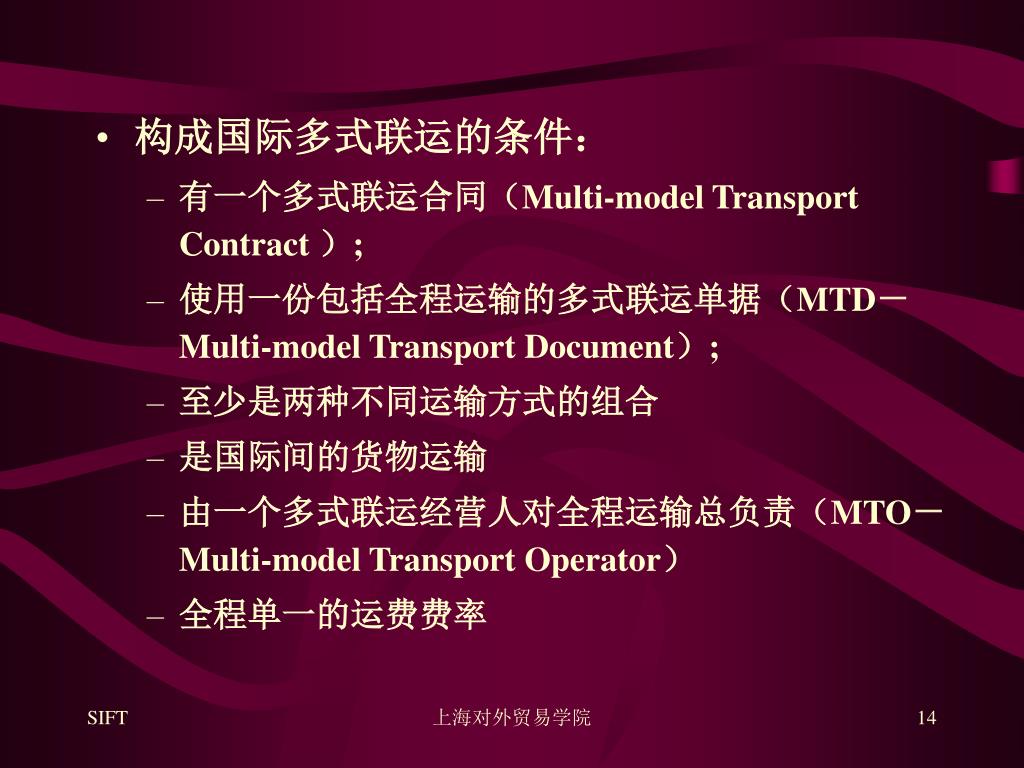 • 构成国际多式联运的条件：

– 有一个多式联运合同（Multi-model Transport Contract ）；

– 使用一份包括全程运输的多式联运单据（MTD－Multi-model Transport Document）；

– 至少是两种不同运输方式的组合

– 是国际间的货物运输

– 由一个多式联运经营人对全程运输总负责（MTO－Multi-model Transport Operator）

– 全程单一的运费费率

SIFT

上海对外贸易学院

14